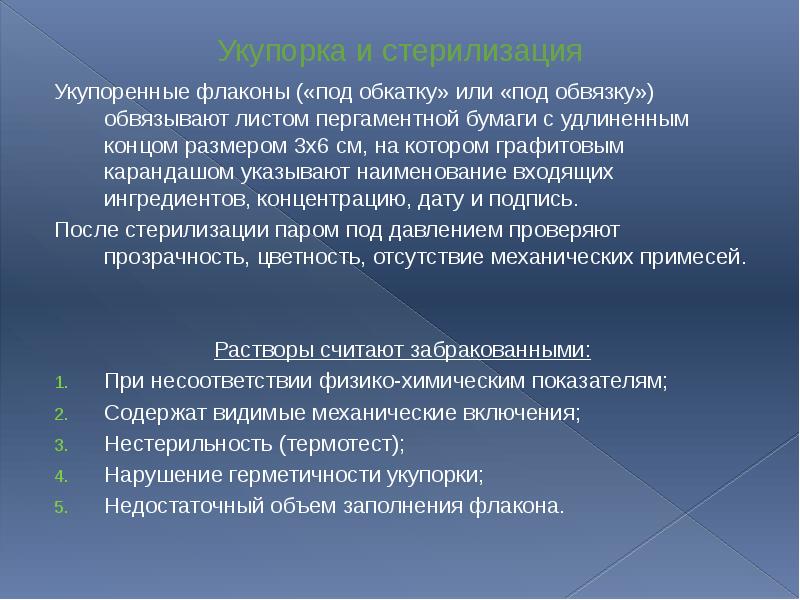 Укупорка и стерилизация

Укупоренные флаконы («под обкатку» или «под обвязку») обвязывают листом пергаментной бумаги с удлиненным концом размером 3х6 см, на котором графитовым карандашом указывают наименование входящих ингредиентов, концентрацию, дату и подпись.

После стерилизации паром под давлением проверяют прозрачность, цветность, отсутствие механических примесей.

Растворы считают забракованными:

1. При несоответствии физико-химическим показателям;
2. Содержат видимые механические включения;
3. Нестерильность (термотест);
4. Нарушение герметичности укупорки;
5. Недостаточный объем заполнения флакона.